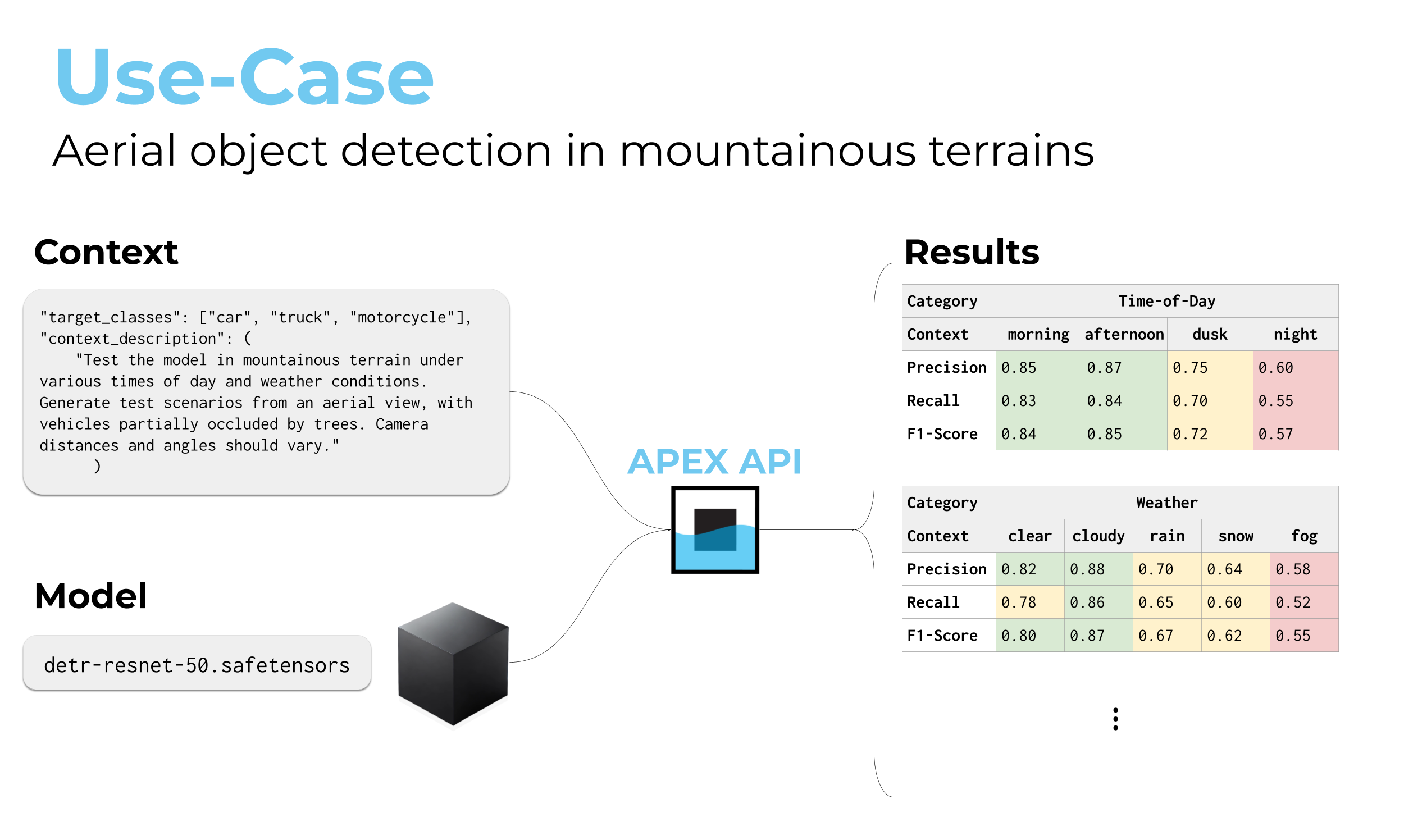 Use-Case

Aerial object detection in mountainous terrains

Context

"target_classes": ["car", "truck", "motorcycle"],
"context_description": (
"Test the model in mountainous terrain under various times of day and weather conditions. Generate test scenarios from an aerial view, with vehicles partially occluded by trees. Camera distances and angles should vary."
)

Model

detr-resnet-50.safetensors

APEX API

Results

| Category | Time-of-Day | | | |
|---|---|---|---|---|
| Context | morning | afternoon | dusk | night |
| Precision | 0.85 | 0.87 | 0.75 | 0.60 |
| Recall | 0.83 | 0.84 | 0.70 | 0.55 |
| F1-Score | 0.84 | 0.85 | 0.72 | 0.57 |

| Category | Weather | | | | |
|---|---|---|---|---|---|
| Context | clear | cloudy | rain | snow | fog |
| Precision | 0.82 | 0.88 | 0.70 | 0.64 | 0.58 |
| Recall | 0.78 | 0.86 | 0.65 | 0.60 | 0.52 |
| F1-Score | 0.80 | 0.87 | 0.67 | 0.62 | 0.55 |

⋮